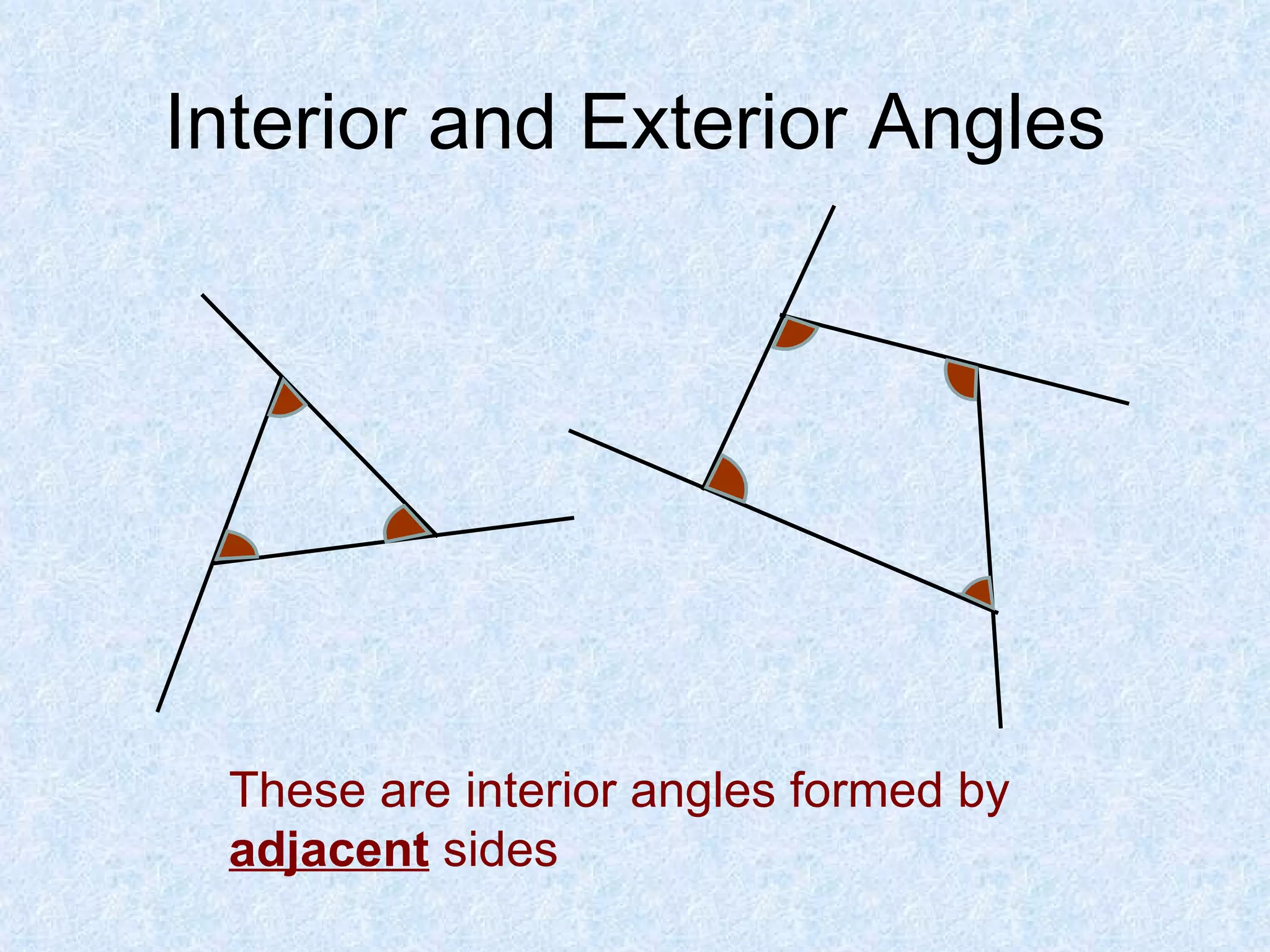 Interior and Exterior Angles

These are interior angles formed by adjacent sides